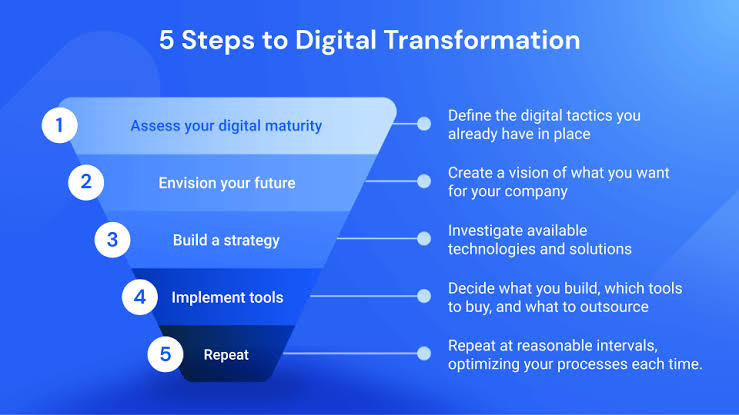 5 Steps to Digital Transformation

1 Assess your digital maturity

Define the digital tactics you already have in place

2 Envision your future

Create a vision of what you want for your company

3 Build a strategy

Investigate available technologies and solutions

4 Implement tools

Decide what you build, which tools to buy, and what to outsource

5 Repeat

Repeat at reasonable intervals, optimizing your processes each time.